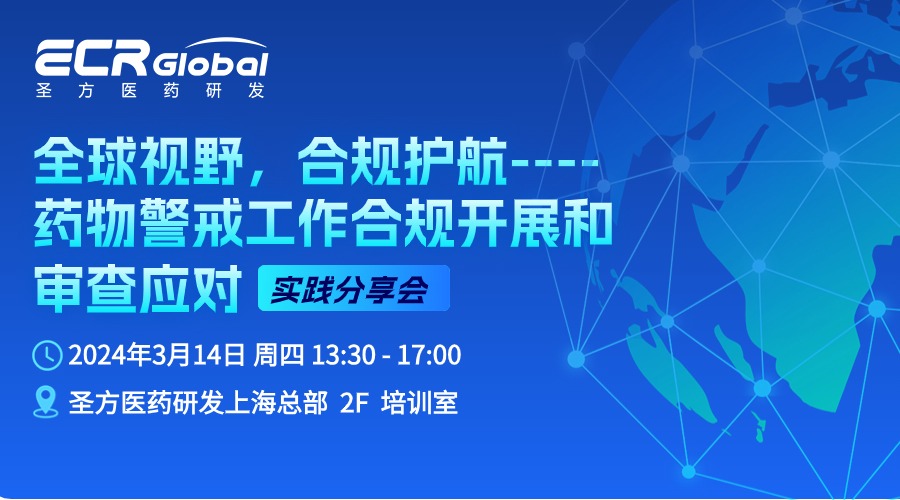 ECR Global
圣方医药研发

全球视野，合规护航----药物警戒工作合规开展和审查应对 实践分享会

2024年3月14日 周四 13:30 - 17:00

圣方医药研发上海总部 2F 培训室